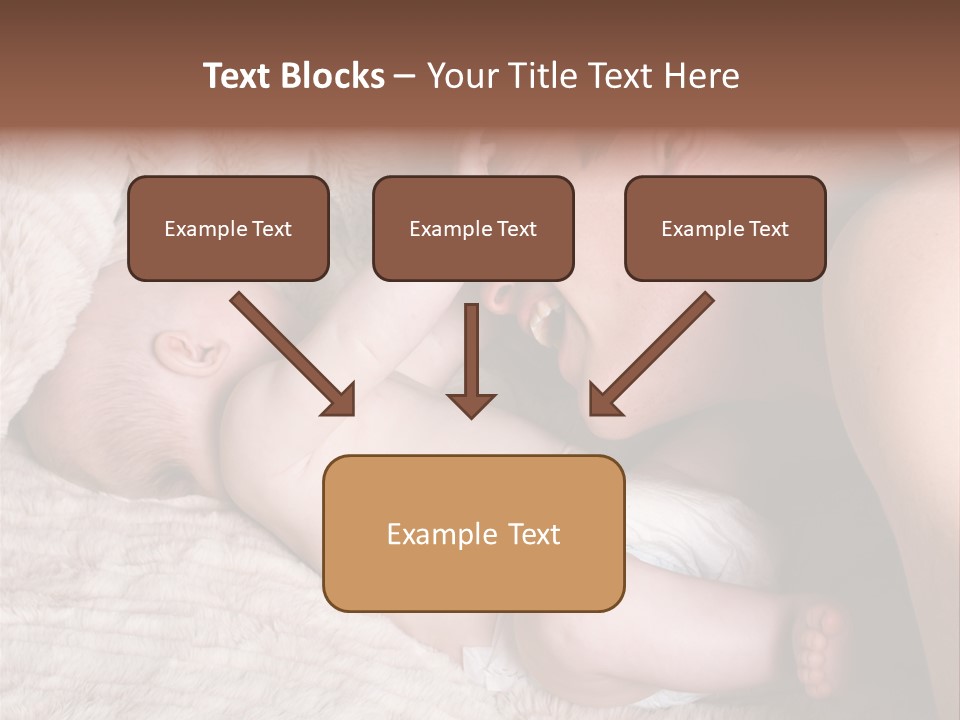 Text Blocks – Your Title Text Here

Example Text

Example Text

Example Text

Example Text